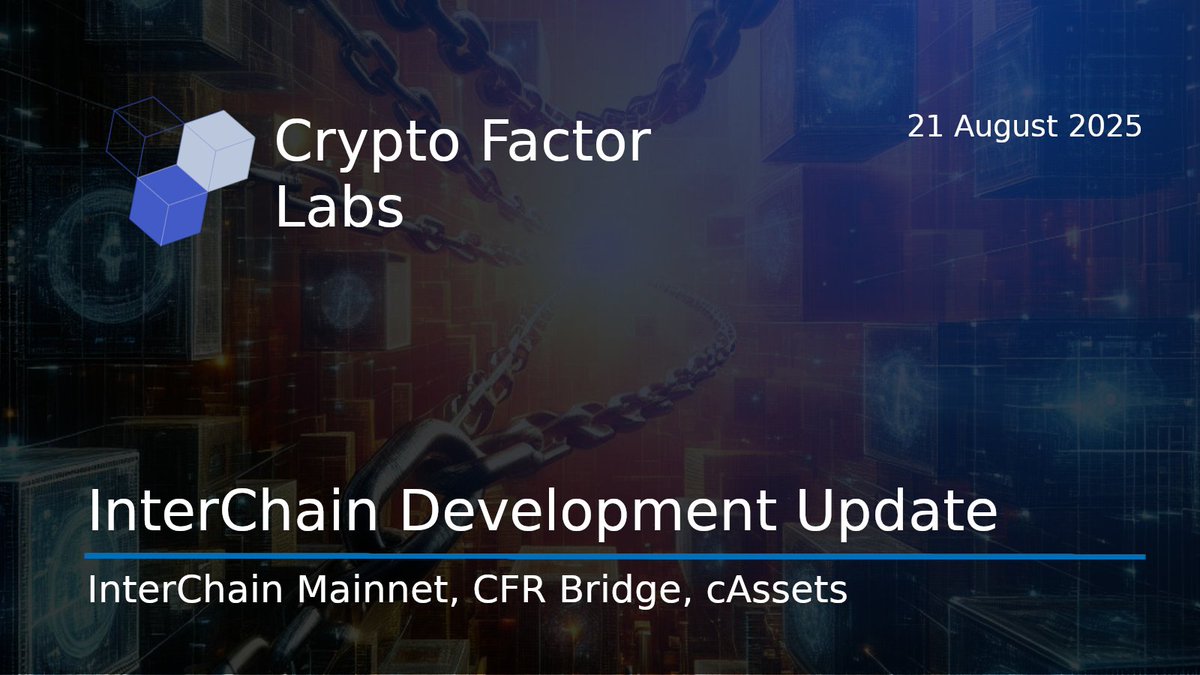 Crypto Factor Labs

21 August 2025

InterChain Development Update

InterChain Mainnet, CFR Bridge, cAssets